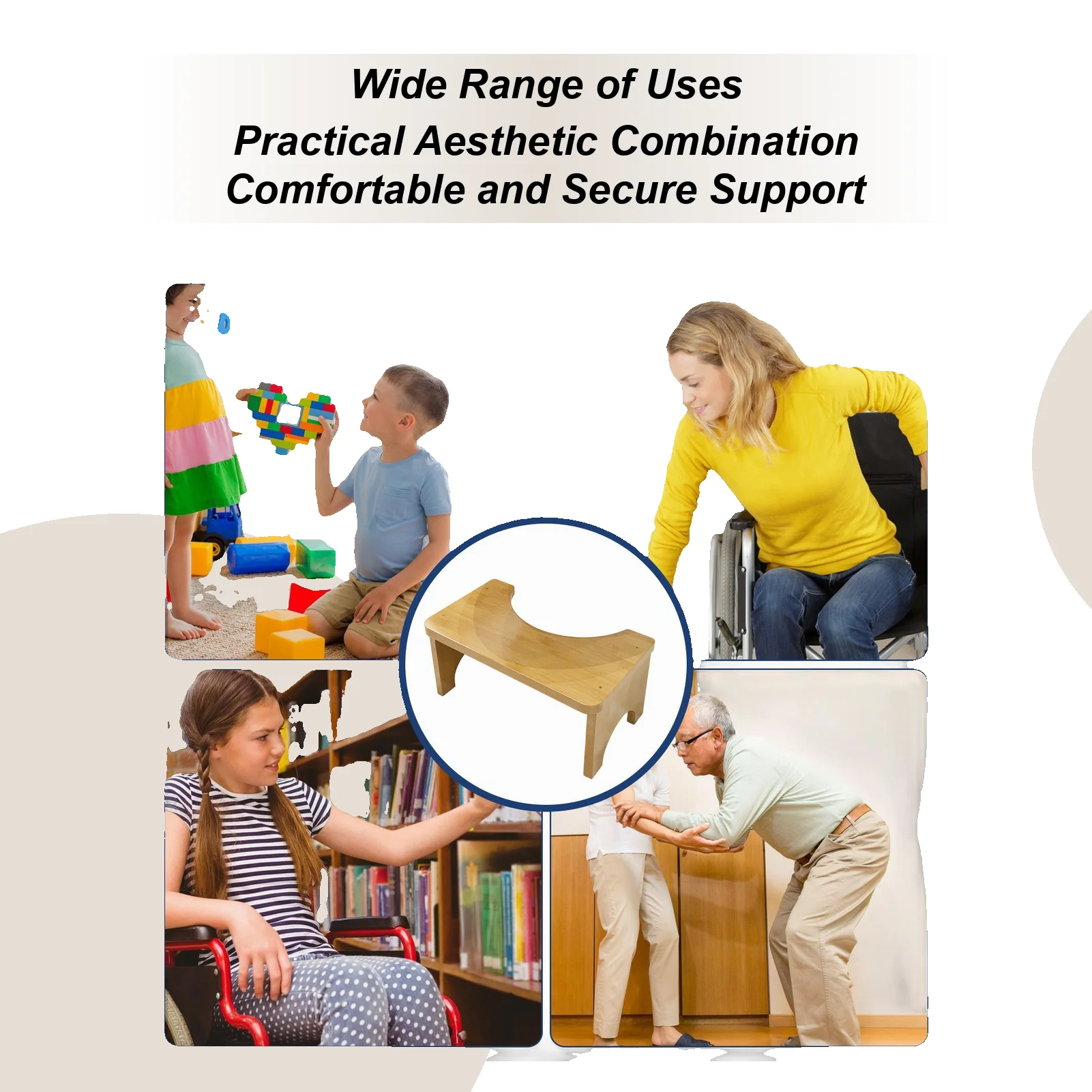 Wide Range of Uses
Practical Aesthetic Combination
Comfortable and Secure Support